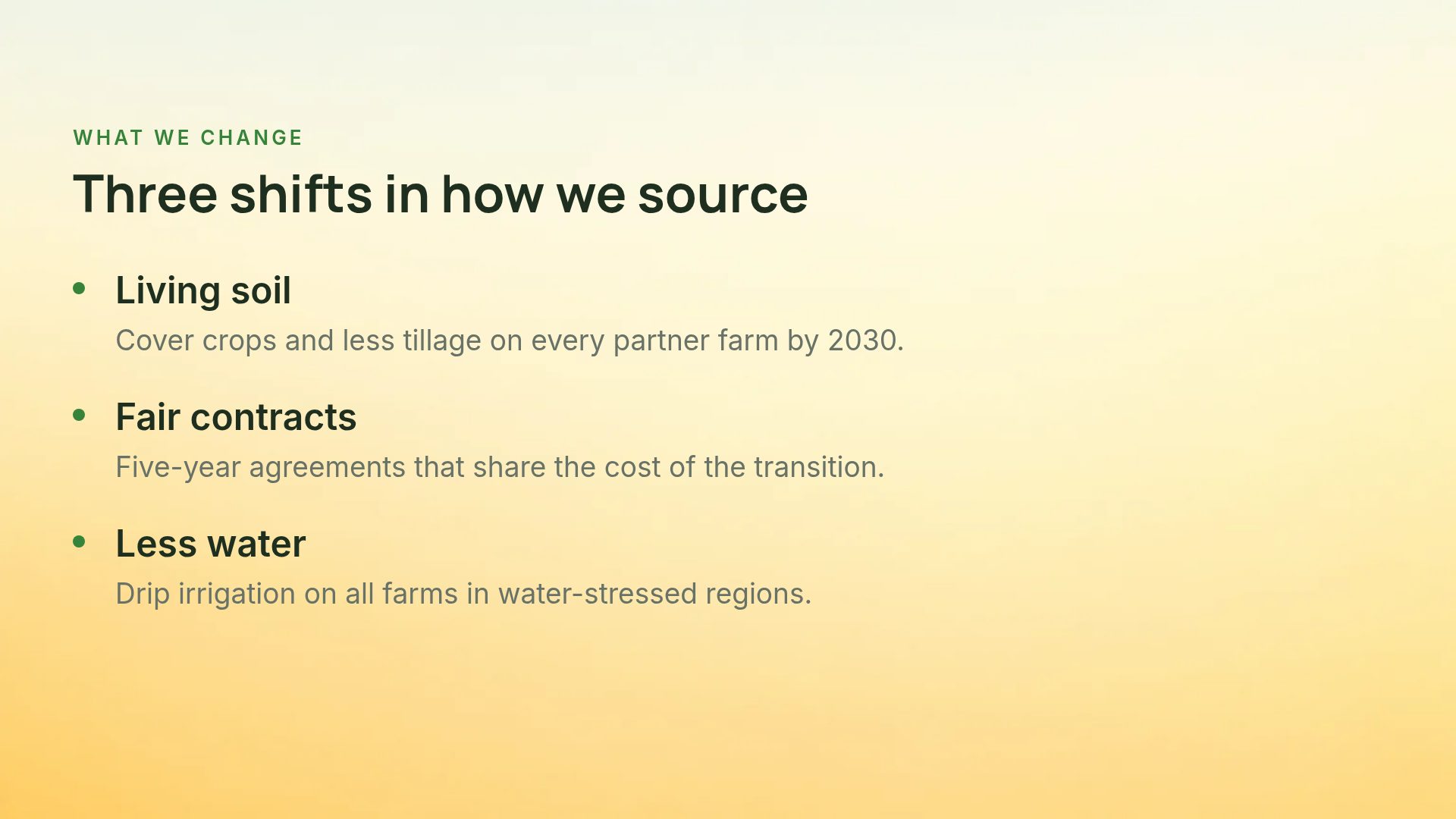 WHAT WE CHANGE

Three shifts in how we source

• Living soil

Cover crops and less tillage on every partner farm by 2030.

• Fair contracts

Five-year agreements that share the cost of the transition.

• Less water

Drip irrigation on all farms in water-stressed regions.